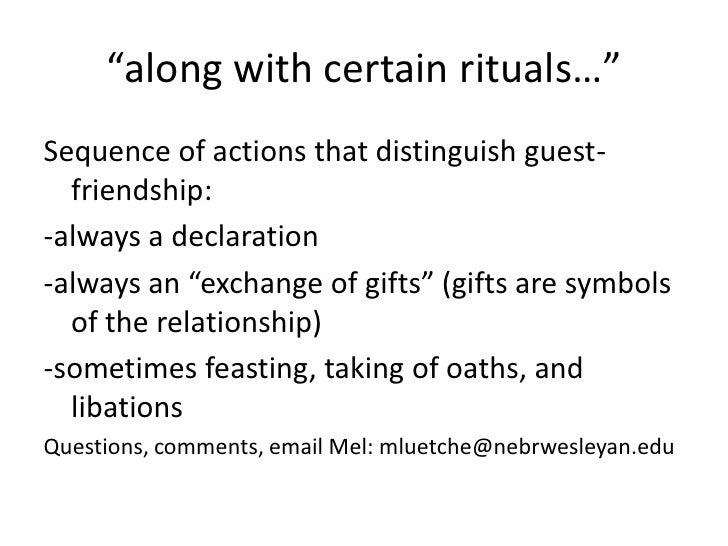 “along with certain rituals…”

Sequence of actions that distinguish guest-friendship:

-always a declaration

-always an “exchange of gifts” (gifts are symbols of the relationship)

-sometimes feasting, taking of oaths, and libations

Questions, comments, email Mel: mluetche@nebrwesleyan.edu